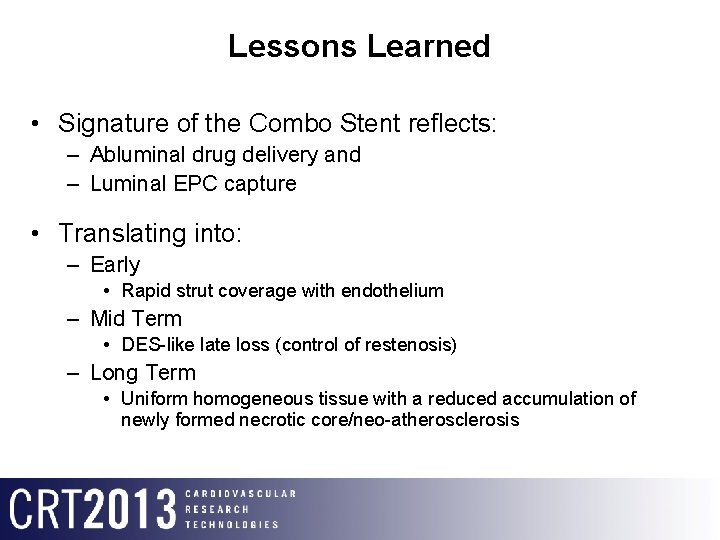 Lessons Learned

• Signature of the Combo Stent reflects:
– Abluminal drug delivery and
– Luminal EPC capture

• Translating into:
– Early
• Rapid strut coverage with endothelium
– Mid Term
• DES-like late loss (control of restenosis)
– Long Term
• Uniform homogeneous tissue with a reduced accumulation of newly formed necrotic core/neo-atherosclerosis

CRT2013 CARDIOVASCULAR RESEARCH TECHNOLOGIES